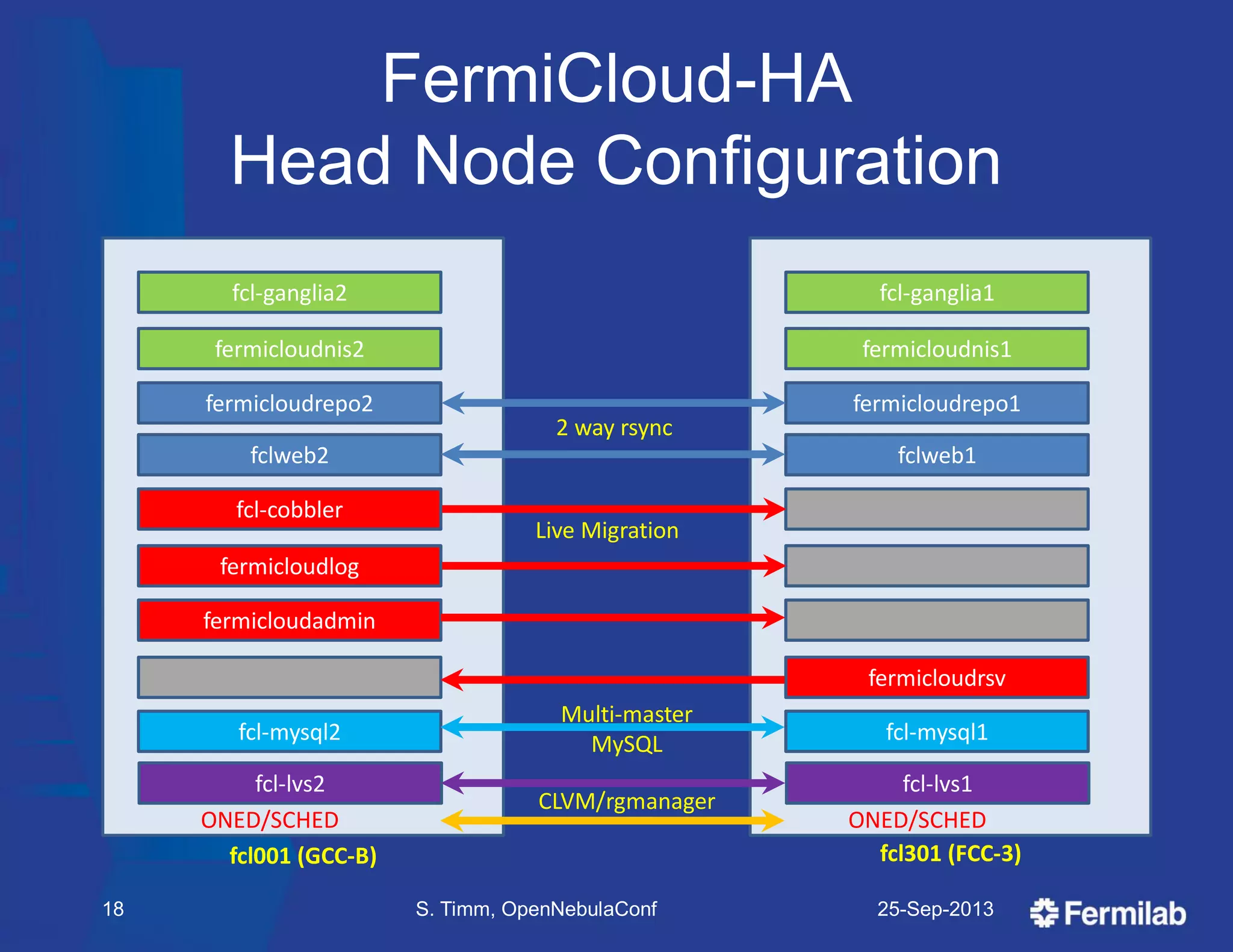 FermiCloud-HA
Head Node Configuration

fcl-ganglia2
fermicloudnis2
fermicloudrepo2
fclweb2
fcl-cobbler
fermicloudlog
fermicloudadmin
fcl-mysql2
fcl-lvs2
ONED/SCHED
fcl001 (GCC-B)

2 way rsync
Live Migration
Multi-master MySQL
CLVM/rgmanager

fcl-ganglia1
fermicloudnis1
fermicloudrepo1
fclweb1
fermicloudrsv
fcl-mysql1
fcl-lvs1
ONED/SCHED
fcl301 (FCC-3)

18
S. Timm, OpenNebulaConf
25-Sep-2013
Fermilab